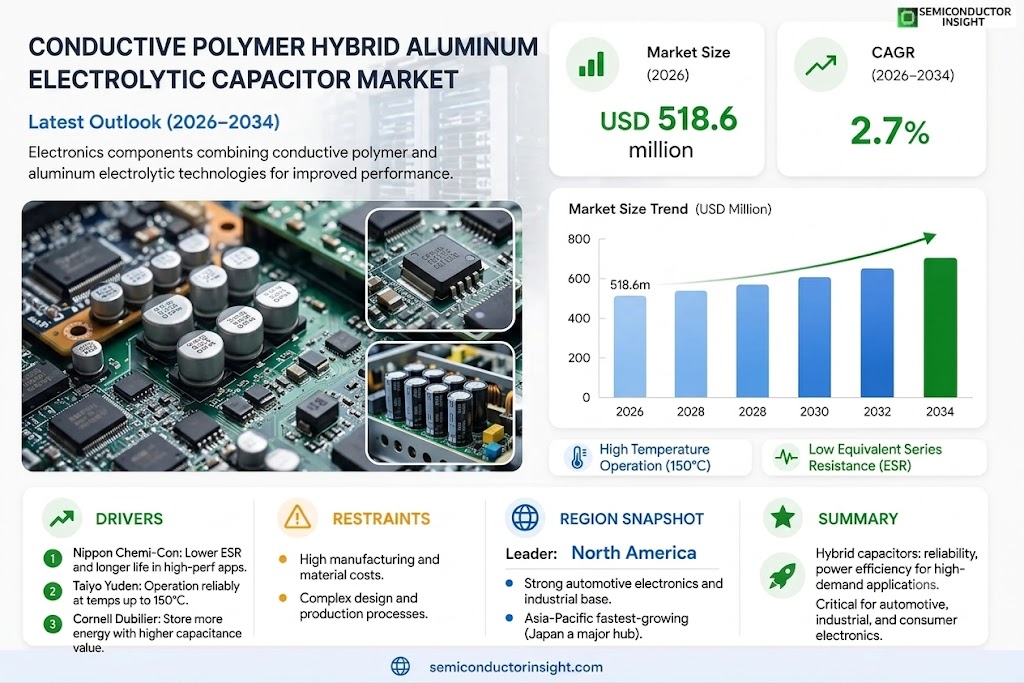 SEMICONDUCTOR INSIGHT

CONDUCTIVE POLYMER HYBRID ALUMINUM ELECTROLYTIC CAPACITOR MARKET

Latest Outlook (2026–2034)

Electronics components combining conductive polymer and aluminum electrolytic technologies for improved performance.

Market Size (2026)

USD 518.6 million

CAGR (2026–2034)

2.7%

Market Size Trend (USD Million)

800
600
400
200
0

518.6m

2026 2028 2028 2030 2032 2034

High Temperature Operation (150°C)

Low Equivalent Series Resistance (ESR)

DRIVERS

1 Nippon Chemi-Con: Lower ESR and longer life in high-perf apps.

2 Taiyo Yuden: Operation reliably at temps up to 150°C.

3 Cornell Dubilier: Store more energy with higher capacitance value.

RESTRAINTS

High manufacturing and material costs.

Complex design and production processes.

REGION SNAPSHOT

Leader: North America

Strong automotive electronics and industrial base.

Asia-Pacific fastest-growing (Japan a major hub).

SUMMARY

Hybrid capacitors: reliability, power efficiency for high-demand applications.

Critical for automotive, industrial, and consumer electronics.

semiconductorinsight.com